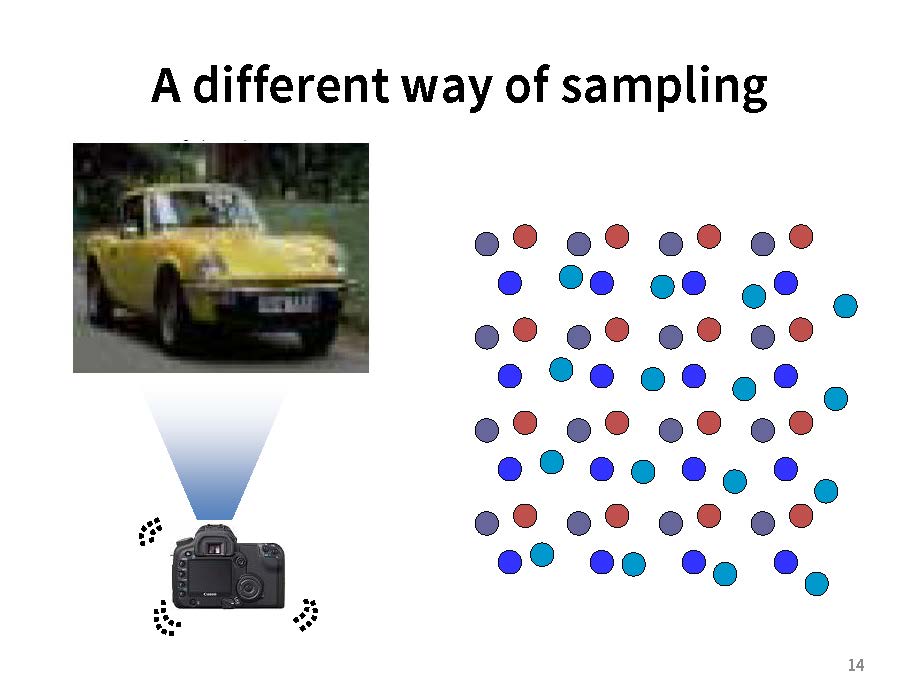 A different way of sampling

14